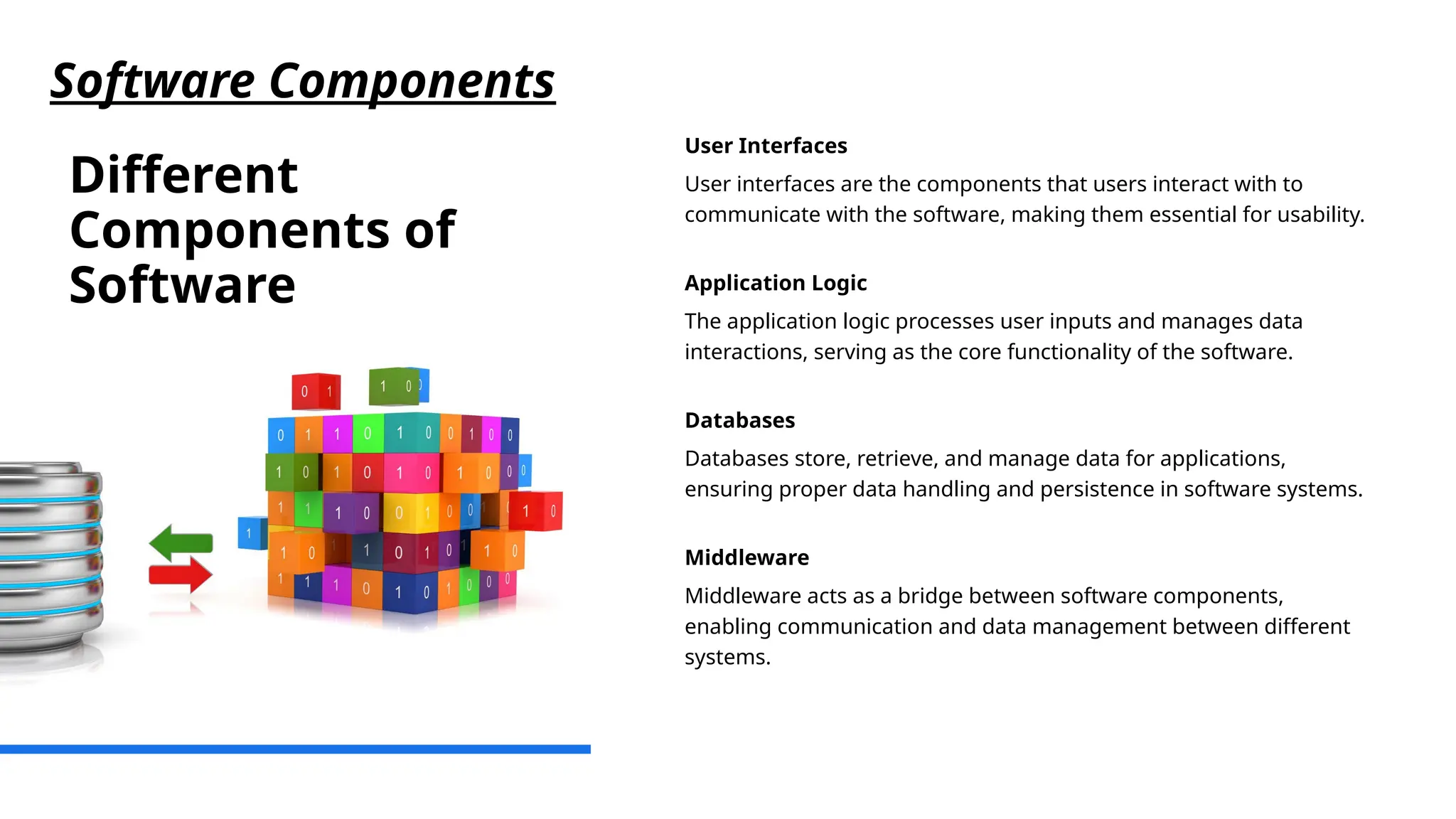 Software Components

Different Components of Software

User Interfaces

User interfaces are the components that users interact with to communicate with the software, making them essential for usability.

Application Logic

The application logic processes user inputs and manages data interactions, serving as the core functionality of the software.

Databases

Databases store, retrieve, and manage data for applications, ensuring proper data handling and persistence in software systems.

Middleware

Middleware acts as a bridge between software components, enabling communication and data management between different systems.